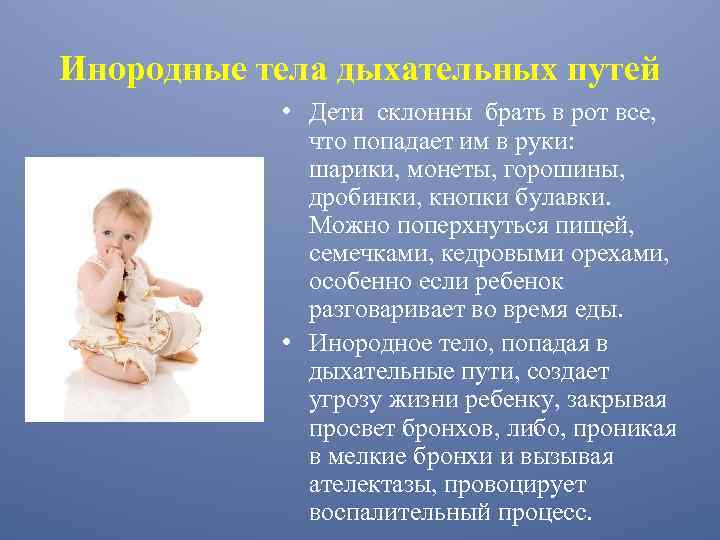 Инородные тела дыхательных путей

• Дети склонны брать в рот все, что попадает им в руки: шарики, монеты, горошины, дробинки, кнопки булавки. Можно поперхнуться пищей, семечками, кедровыми орехами, особенно если ребенок разговаривает во время еды.

• Инородное тело, попадая в дыхательные пути, создает угрозу жизни ребенку, закрывая просвет бронхов, либо, проникая в мелкие бронхи и вызывая ателектазы, провоцирует воспалительный процесс.